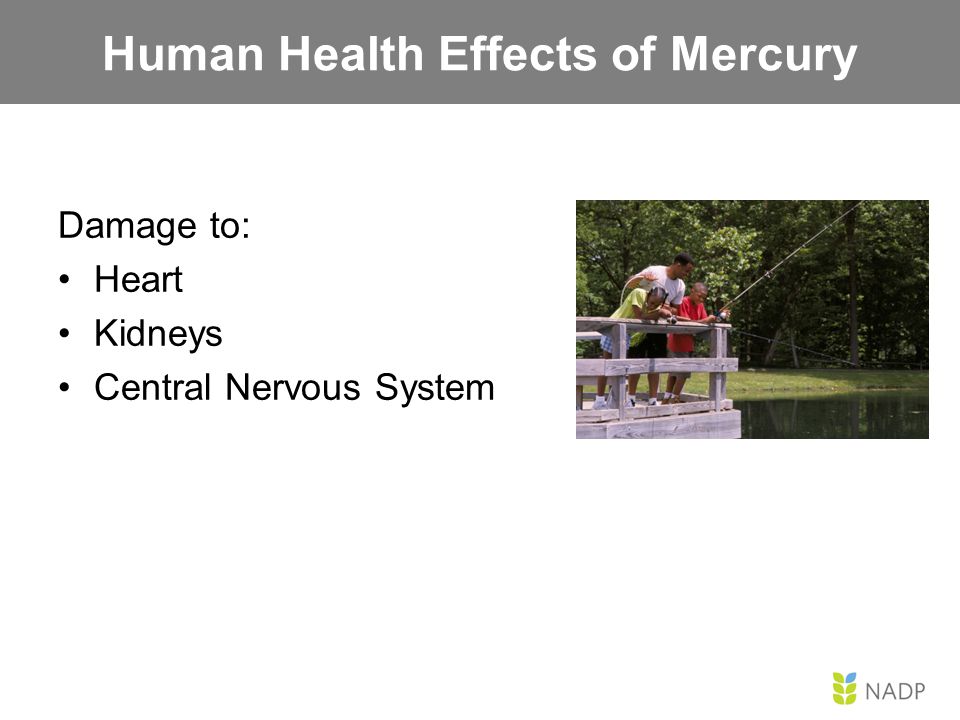 Human Health Effects of Mercury

Damage to:
• Heart
• Kidneys
• Central Nervous System

NADP